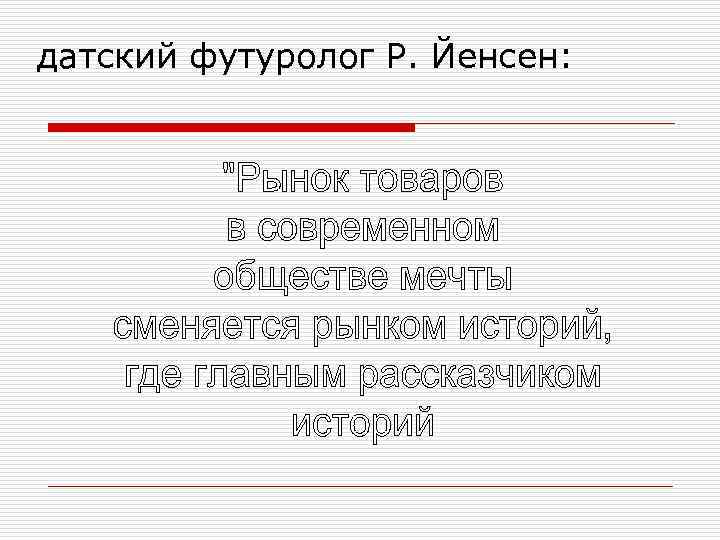 датский футуролог Р. Йенсен:

"Рынок товаров в современном обществе мечты сменяется рынком историй, где главным рассказчиком историй